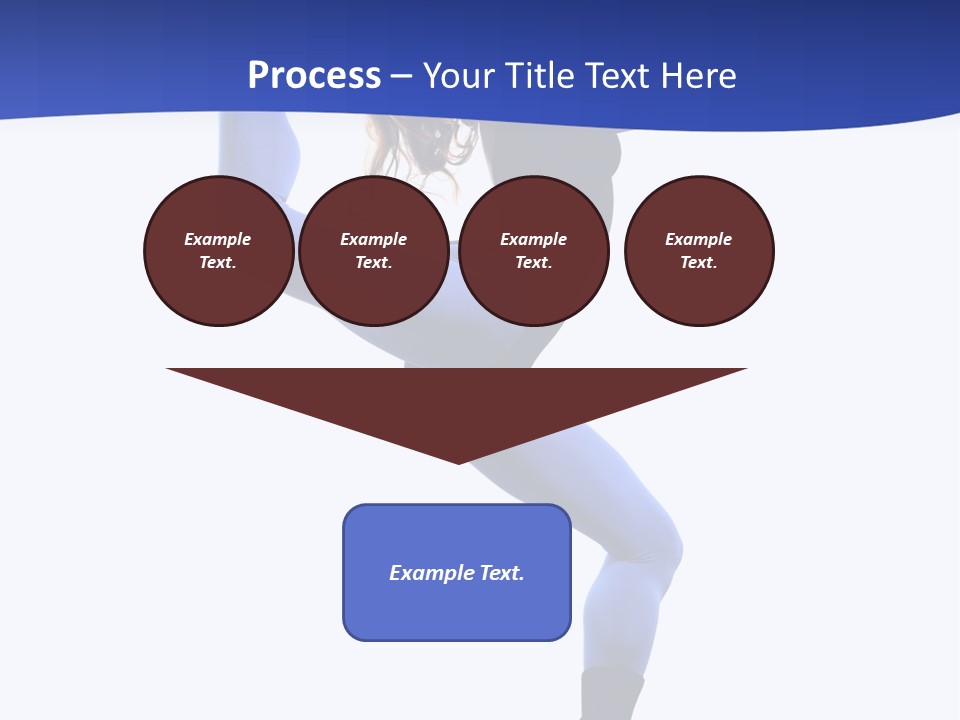 Process – Your Title Text Here

Example Text.

Example Text.

Example Text.

Example Text.

Example Text.